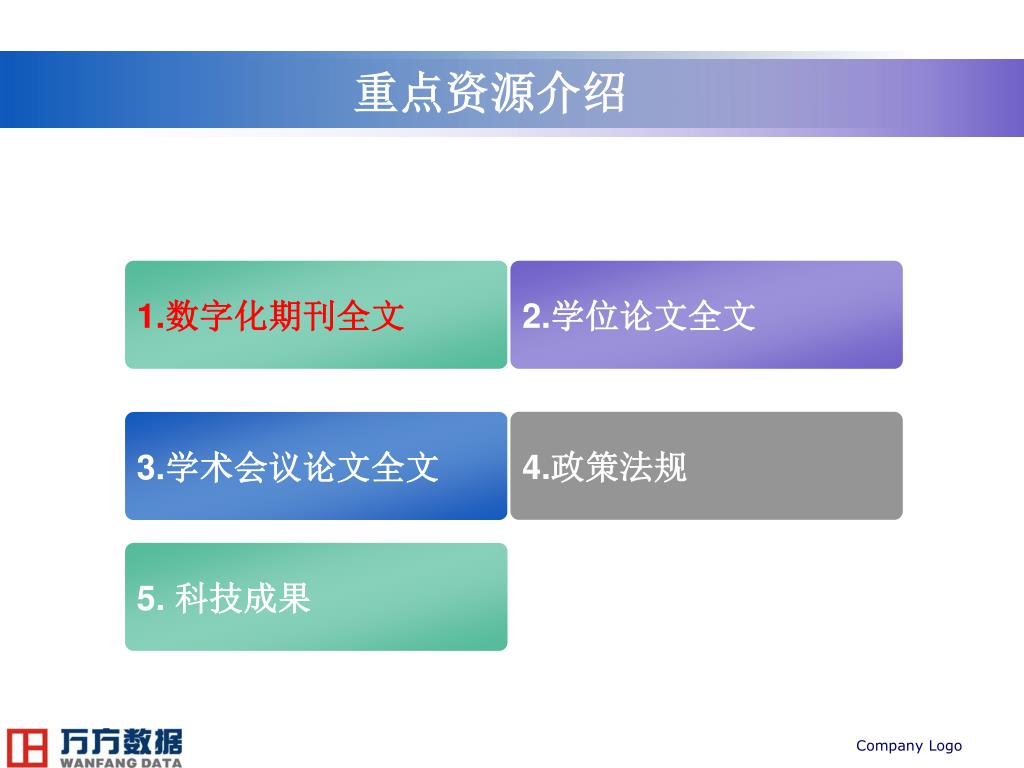 重点资源介绍

1.数字化期刊全文

2.学位论文全文

3.学术会议论文全文

4.政策法规

5. 科技成果

万方数据
WANFANG DATA

Company Logo